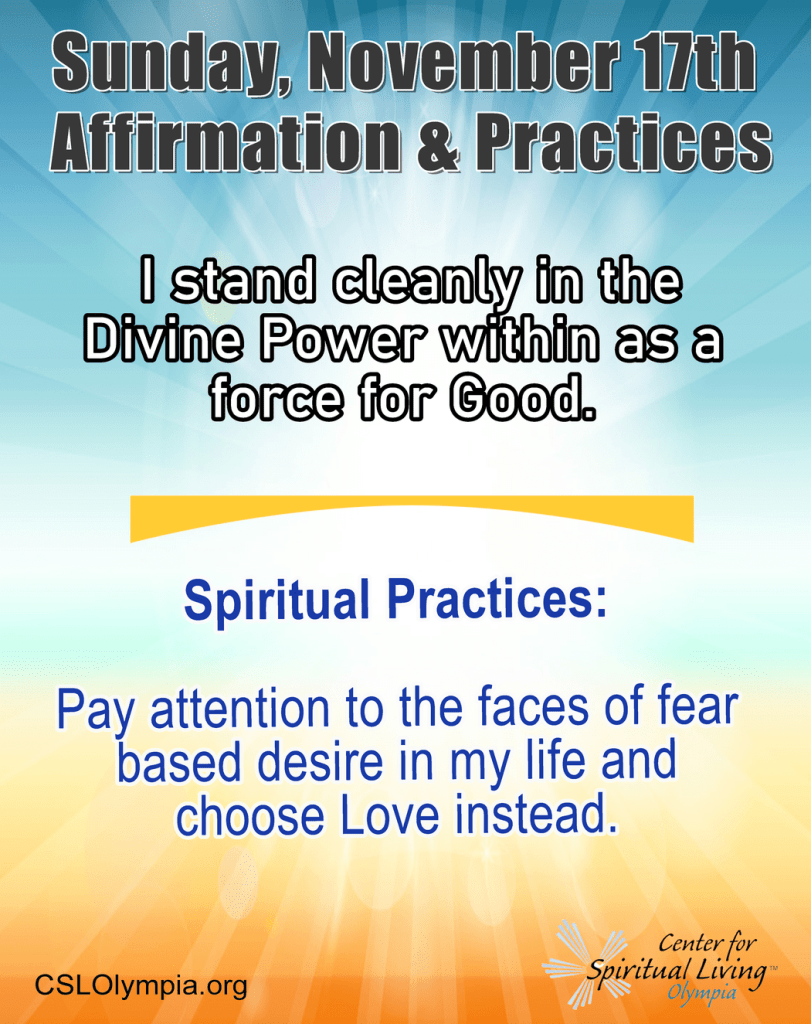 Sunday, November 17th
Affirmation & Practices

I stand cleanly in the Divine Power within as a force for Good.

Spiritual Practices:

Pay attention to the faces of fear based desire in my life and choose Love instead.

CSLOlympia.org

Center for Spiritual Living™ Olympia